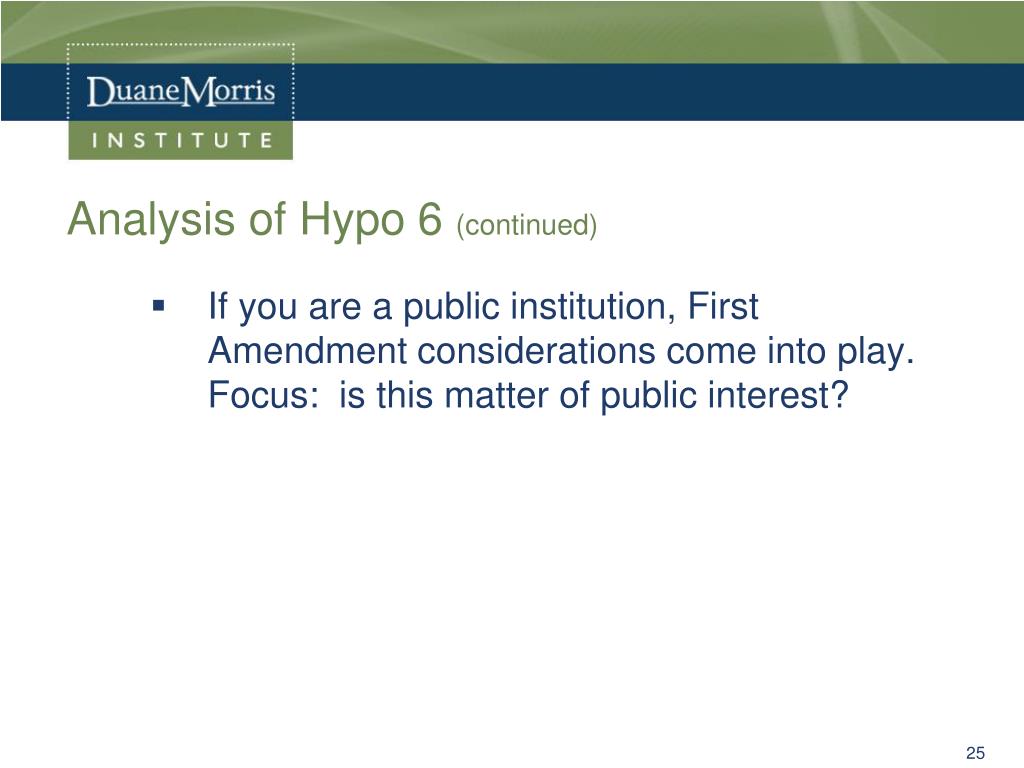 DuaneMorris
INSTITUTE

Analysis of Hypo 6 (continued)

▪ If you are a public institution, First Amendment considerations come into play. Focus: is this matter of public interest?

25